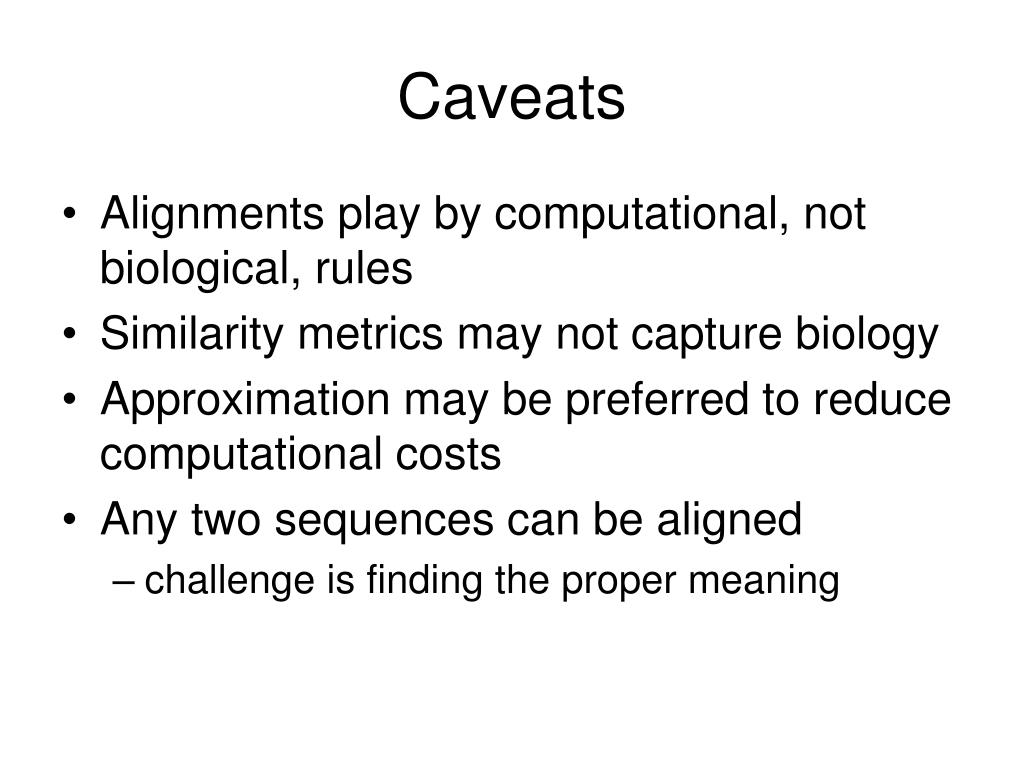 Caveats

• Alignments play by computational, not biological, rules
• Similarity metrics may not capture biology
• Approximation may be preferred to reduce computational costs
• Any two sequences can be aligned
– challenge is finding the proper meaning